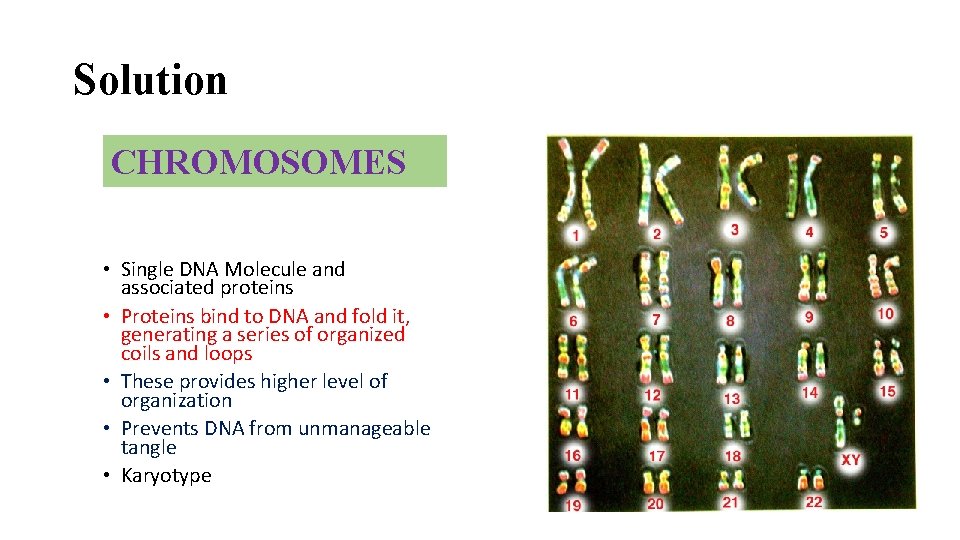 Solution

CHROMOSOMES

• Single DNA Molecule and associated proteins
• Proteins bind to DNA and fold it, generating a series of organized coils and loops
• These provides higher level of organization
• Prevents DNA from unmanageable tangle
• Karyotype

1 2 3 4 5
6 7 8 9 10
11 12 13 14 15
16 17 18 XY
19 20 21 22